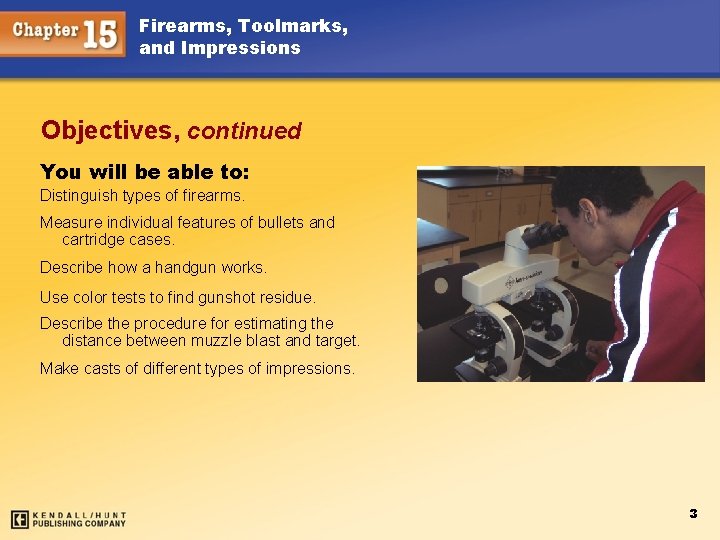 Chapter 15 Firearms, Toolmarks, and Impressions

Objectives, continued

You will be able to:

Distinguish types of firearms.

Measure individual features of bullets and cartridge cases.

Describe how a handgun works.

Use color tests to find gunshot residue.

Describe the procedure for estimating the distance between muzzle blast and target.

Make casts of different types of impressions.

KENDALL/HUNT PUBLISHING COMPANY

3